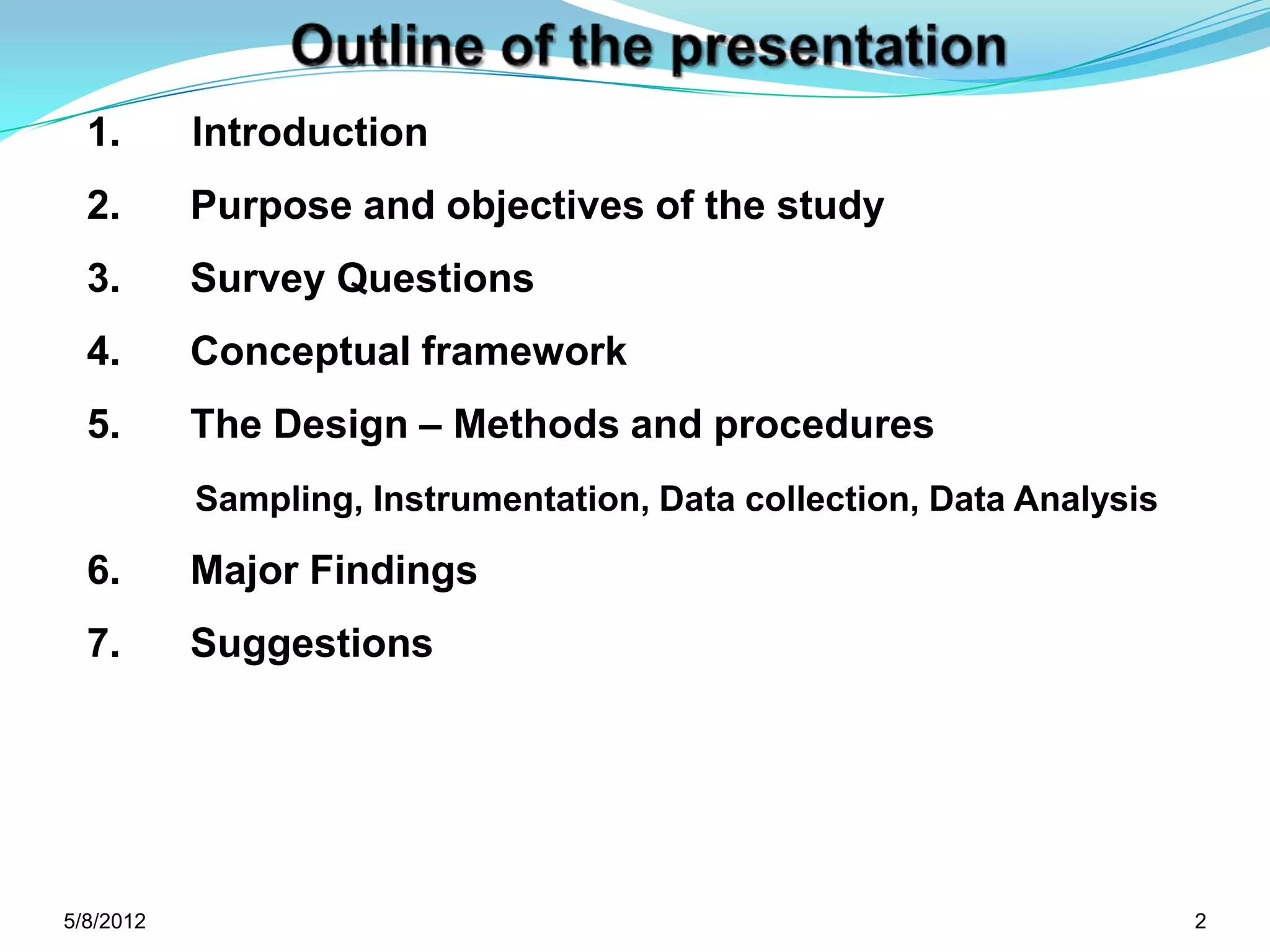 Outline of the presentation

1. Introduction

2. Purpose and objectives of the study

3. Survey Questions

4. Conceptual framework

5. The Design – Methods and procedures

Sampling, Instrumentation, Data collection, Data Analysis

6. Major Findings

7. Suggestions

5/8/2012

2